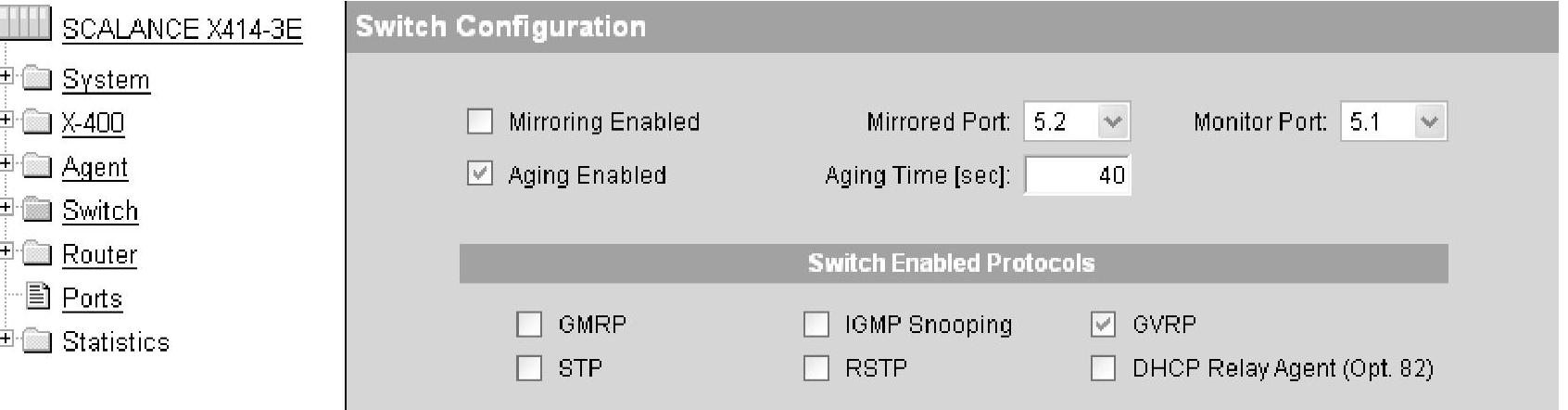 SCALANCE X414-3E
System
X-400
Agent
Switch
Router
Ports
Statistics

Switch Configuration

Mirroring Enabled
Mirrored Port: 5.2
Monitor Port: 5.1
Aging Enabled
Aging Time [sec]: 40

Switch Enabled Protocols

GMRP
IGMP Snooping
GVRP
STP
RSTP
DHCP Relay Agent (Opt. 82)